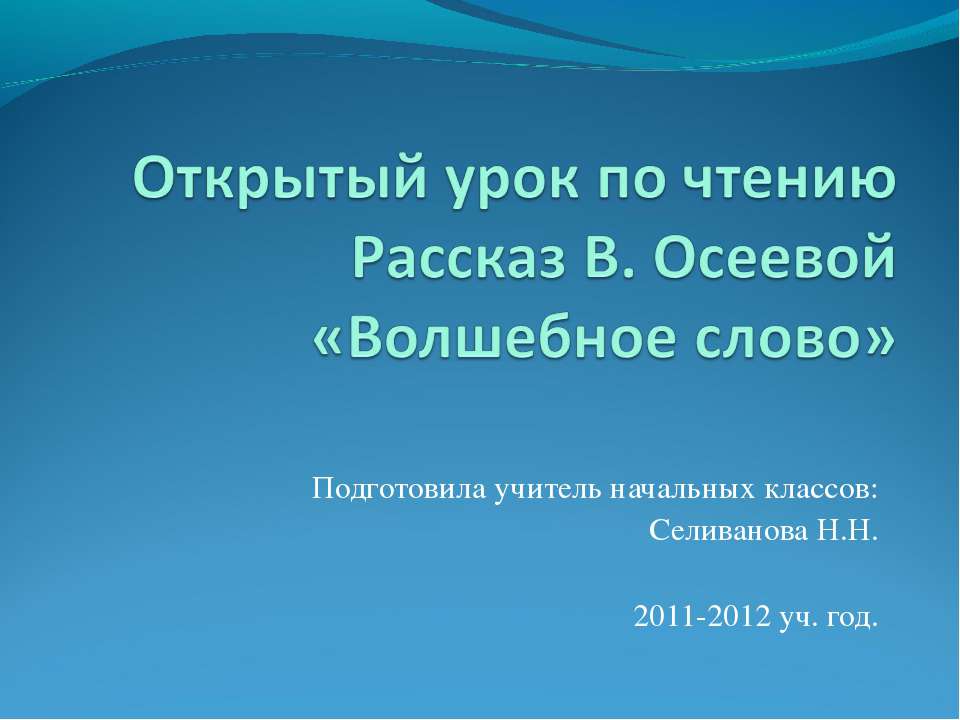 Открытый урок по чтению
Рассказ В. Осеевой
«Волшебное слово»

Подготовила учитель начальных классов:
Селиванова Н.Н.

2011-2012 уч. год.